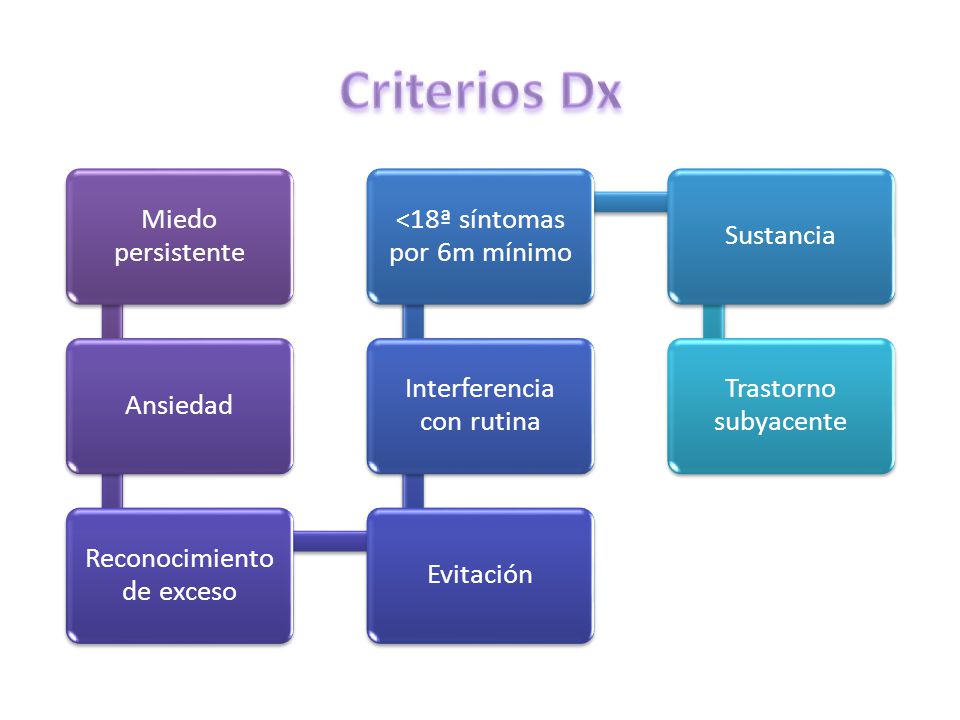 Criterios Dx

Miedo persistente

Ansiedad

Reconocimiento de exceso

Evitación

Interferencia con rutina

<18ª síntomas por 6m mínimo

Sustancia

Trastorno subyacente